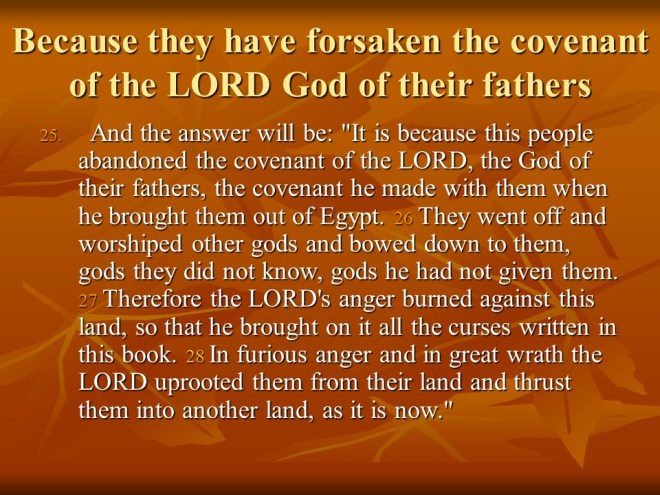 Because they have forsaken the covenant of the LORD God of their fathers

25. And the answer will be: "It is because this people abandoned the covenant of the LORD, the God of their fathers, the covenant he made with them when he brought them out of Egypt. 26 They went off and worshiped other gods and bowed down to them, gods they did not know, gods he had not given them. 27 Therefore the LORD's anger burned against this land, so that he brought on it all the curses written in this book. 28 In furious anger and in great wrath the LORD uprooted them from their land and thrust them into another land, as it is now."